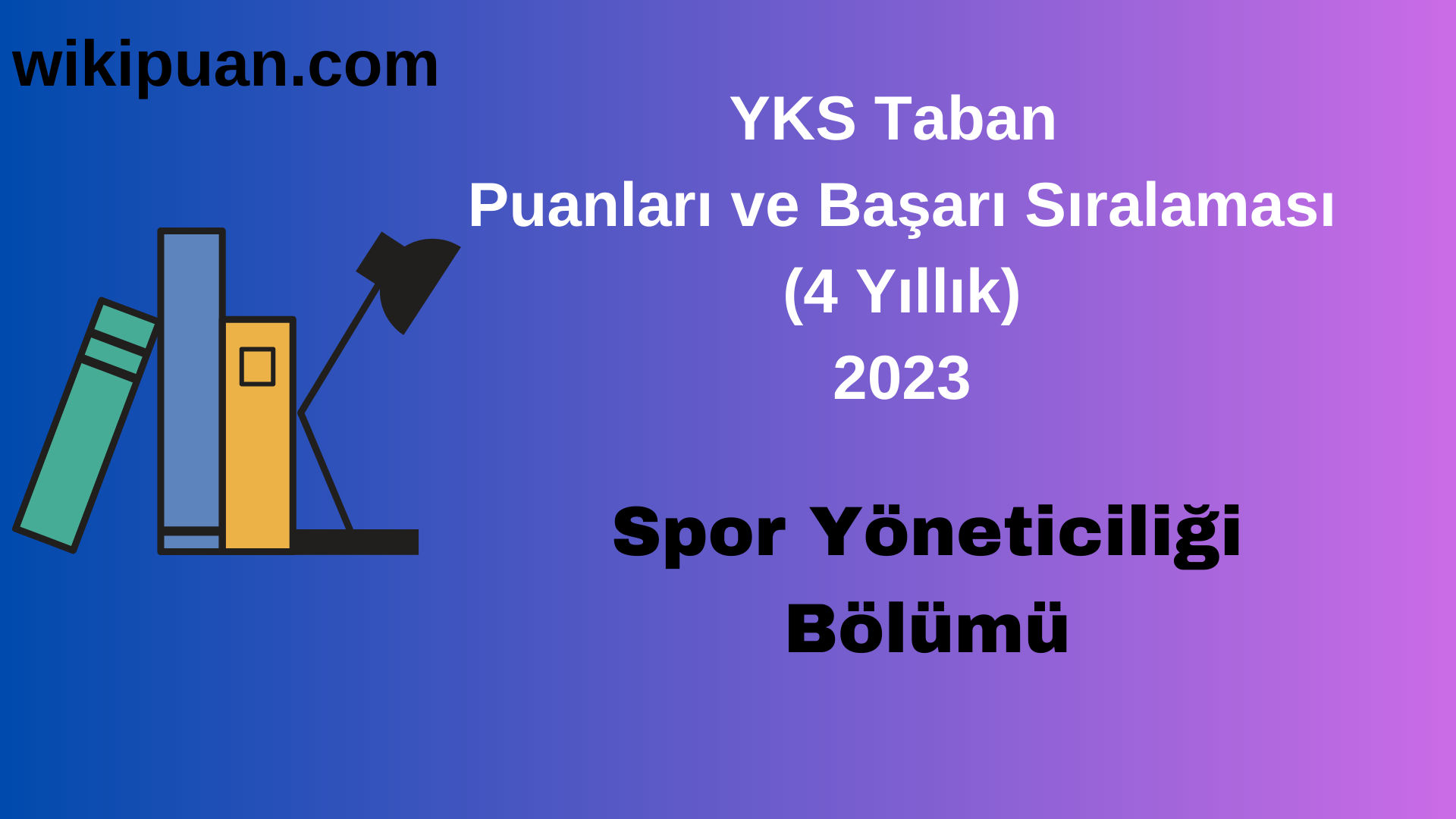 wikipuan.com

YKS Taban
Puanları ve Başarı Sıralaması
(4 Yıllık)
2023

Spor Yöneticiliği
Bölümü